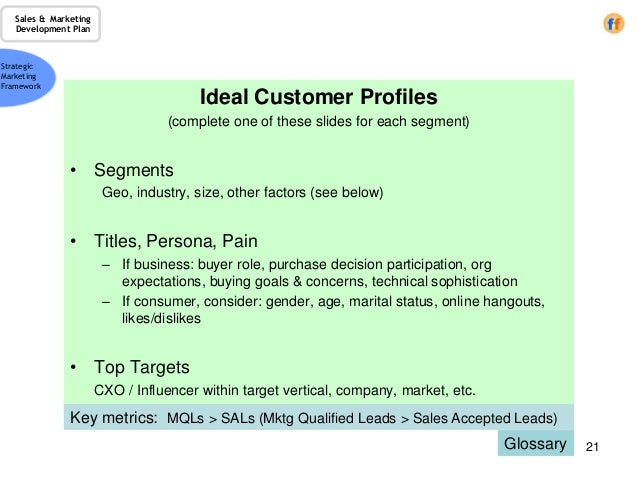 Sales & Marketing Development Plan

ff

Strategic Marketing Framework

Ideal Customer Profiles

(complete one of these slides for each segment)

• Segments

Geo, industry, size, other factors (see below)

• Titles, Persona, Pain

– If business: buyer role, purchase decision participation, org expectations, buying goals & concerns, technical sophistication

– If consumer, consider: gender, age, marital status, online hangouts, likes/dislikes

• Top Targets

CXO / Influencer within target vertical, company, market, etc.

Key metrics: MQLs > SALs (Mktg Qualified Leads > Sales Accepted Leads)

Glossary

21